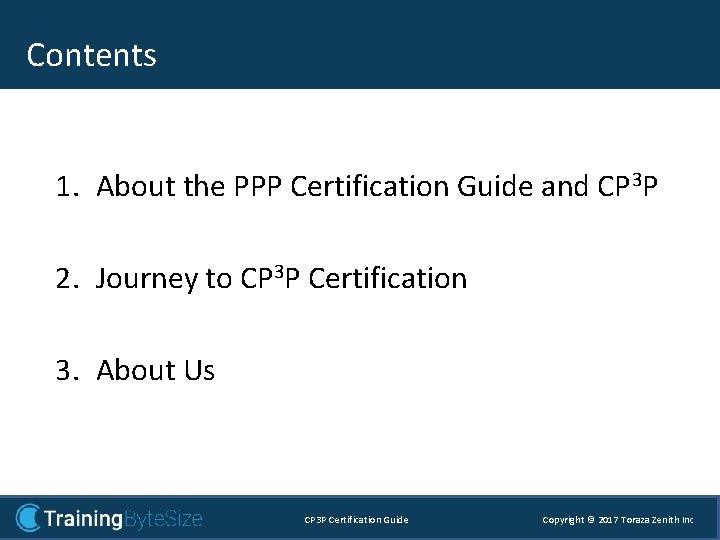 Contents

1. About the PPP Certification Guide and CP$^3$P

2. Journey to CP$^3$P Certification

3. About Us

TrainingByteSize

CP3P Certification Guide

Copyright © 2017 Toraza Zenith Inc